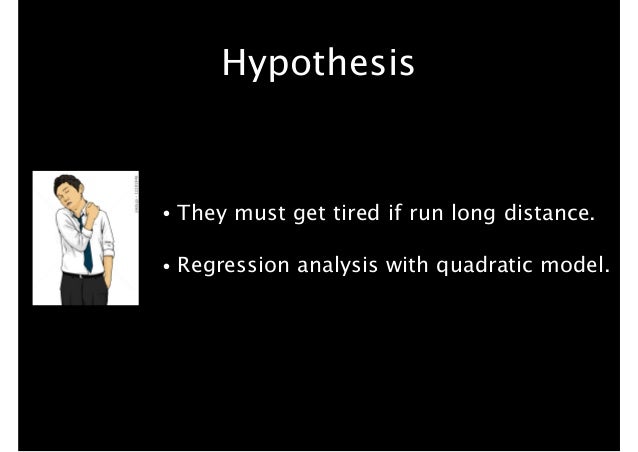 Hypothesis

• They must get tired if run long distance.

• Regression analysis with quadratic model.